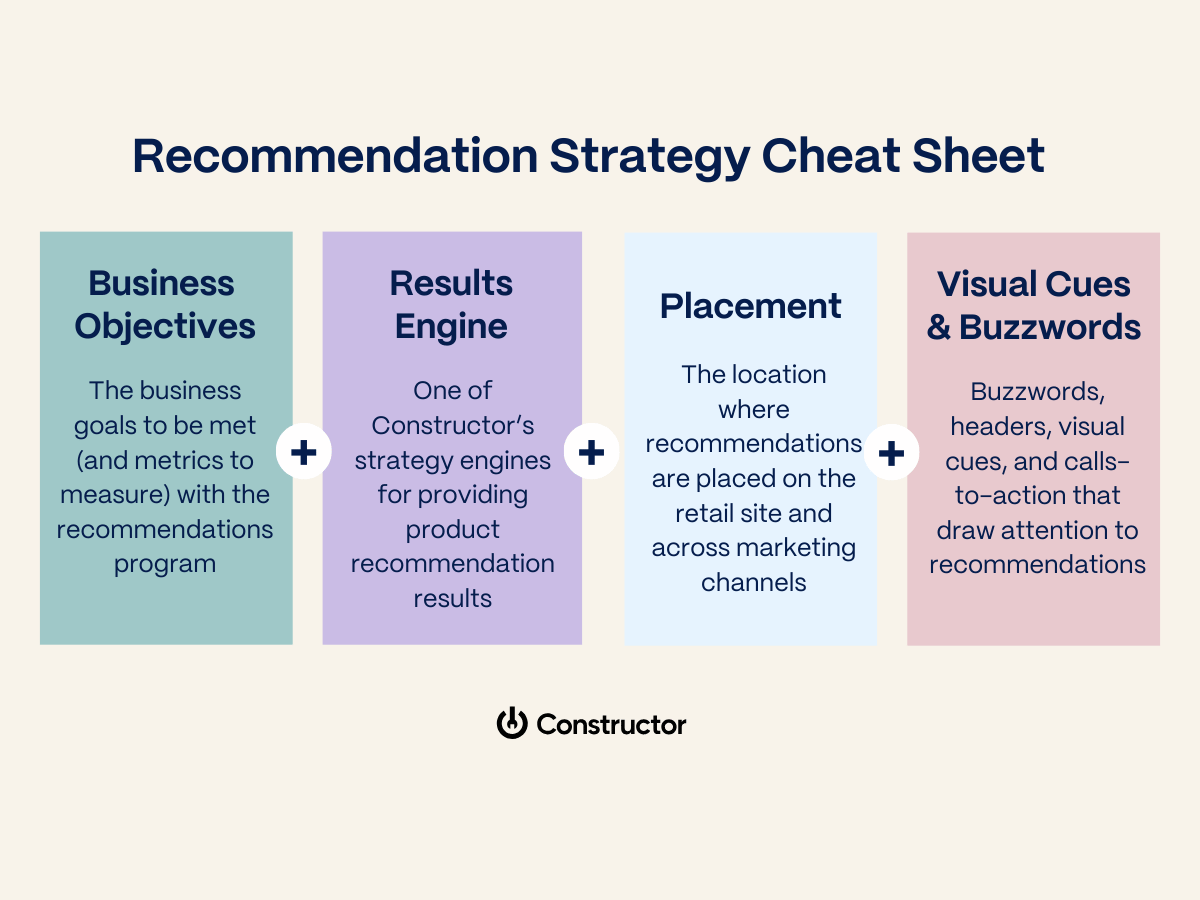 Recommendation Strategy Cheat Sheet

Business Objectives

The business goals to be met (and metrics to measure) with the recommendations program

+

Results Engine

One of Constructor's strategy engines for providing product recommendation results

+

Placement

The location where recommendations are placed on the retail site and across marketing channels

+

Visual Cues & Buzzwords

Buzzwords, headers, visual cues, and calls-to-action that draw attention to recommendations

Constructor